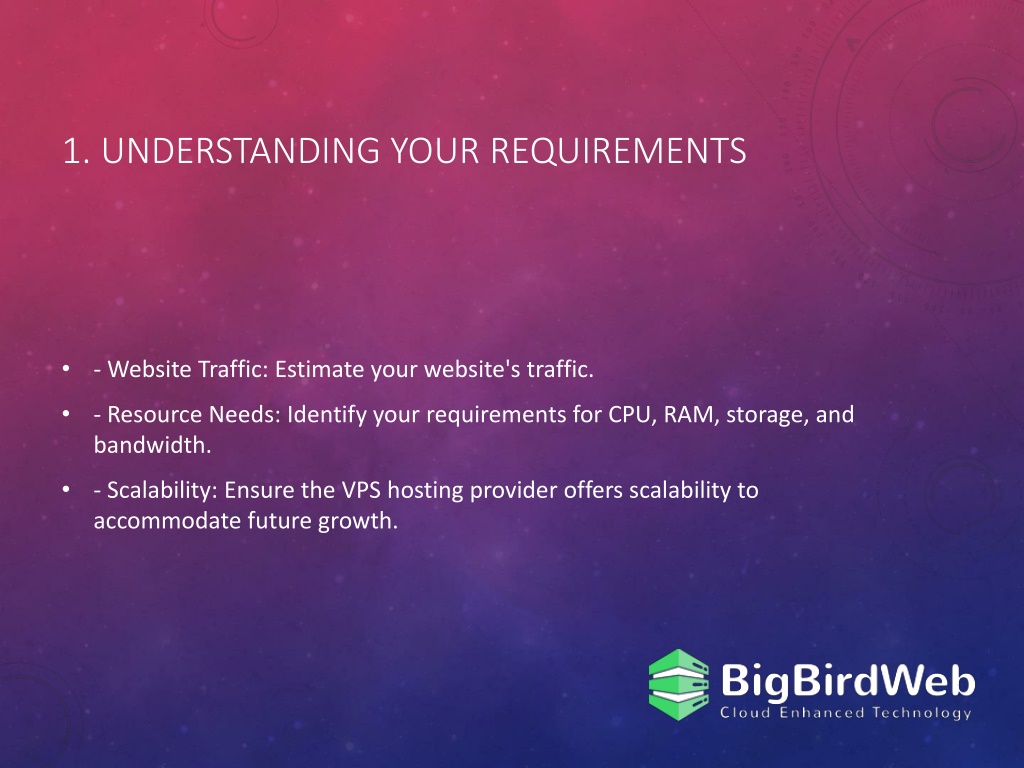 1. UNDERSTANDING YOUR REQUIREMENTS

• - Website Traffic: Estimate your website's traffic.
• - Resource Needs: Identify your requirements for CPU, RAM, storage, and bandwidth.
• - Scalability: Ensure the VPS hosting provider offers scalability to accommodate future growth.

BigBirdWeb
Cloud Enhanced Technology